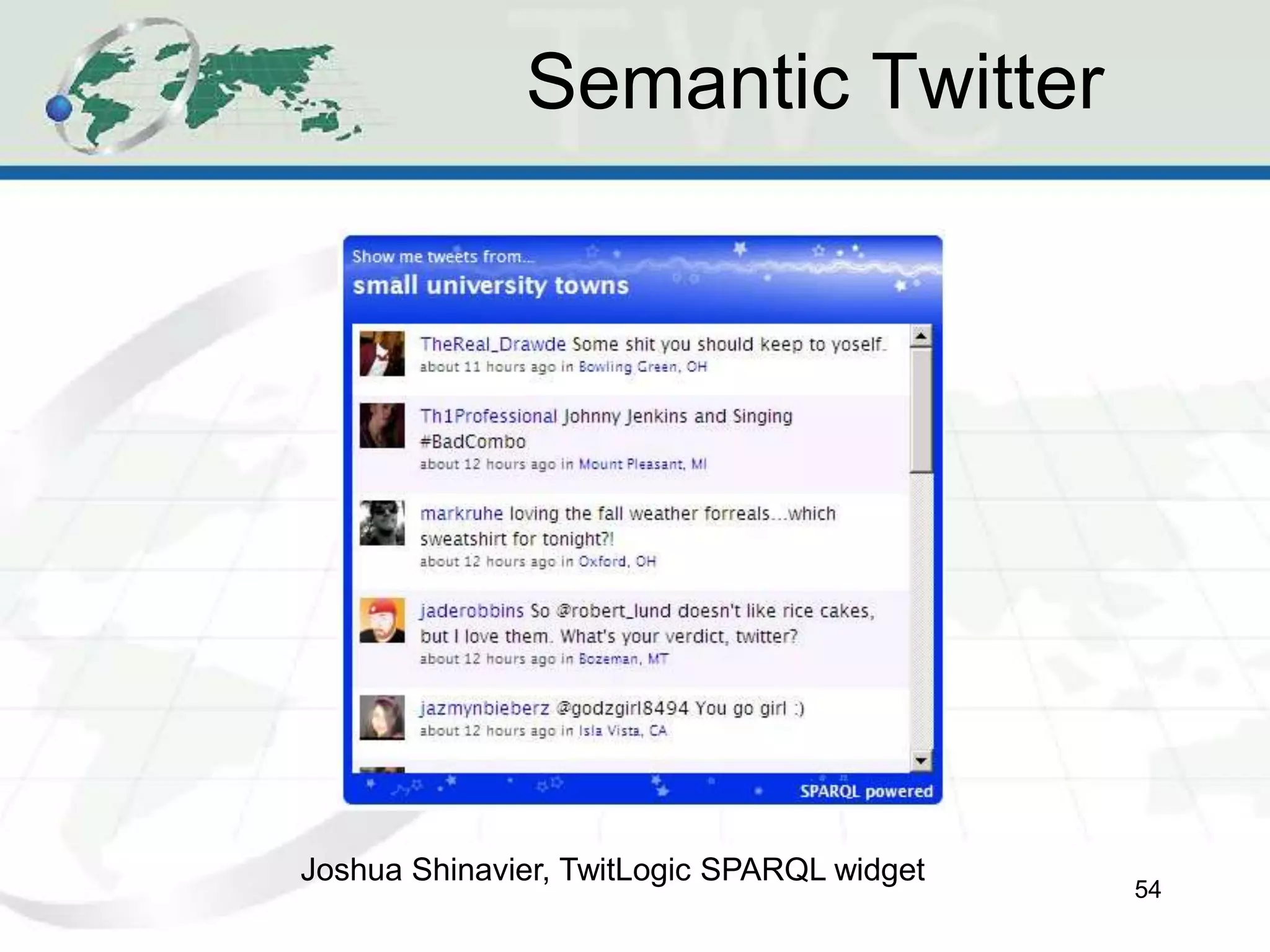 Semantic Twitter

Show me tweets from...
small university towns

TheReal_Drawde Some shit you should keep to yoself.
about 11 hours ago in Bowling Green, OH

Th1Professional Johnny Jenkins and Singing #BadCombo
about 12 hours ago in Mount Pleasant, MI

markruhe loving the fall weather forreals...which sweatshirt for tonight?!
about 12 hours ago in Oxford, OH

jaderobbins So @robert_lund doesn't like rice cakes, but I love them. What's your verdict, twitter?
about 12 hours ago in Bozeman, MT

jazmynbieberz @godzgirl8494 You go girl :)
about 12 hours ago in Isla Vista, CA

SPARQL powered

Joshua Shinavier, TwitLogic SPARQL widget

54